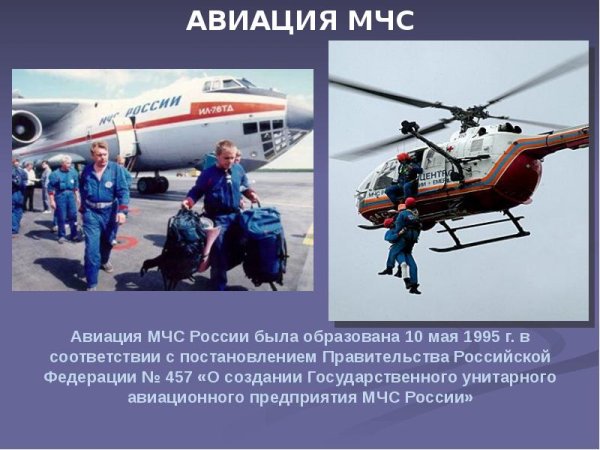 АВИАЦИЯ МЧС

МЧС РОССИИ
ИЛ-76ТД

ЦЕНТР

Авиация МЧС России была образована 10 мая 1995 г. в соответствии с постановлением Правительства Российской Федерации № 457 «О создании Государственного унитарного авиационного предприятия МЧС России»